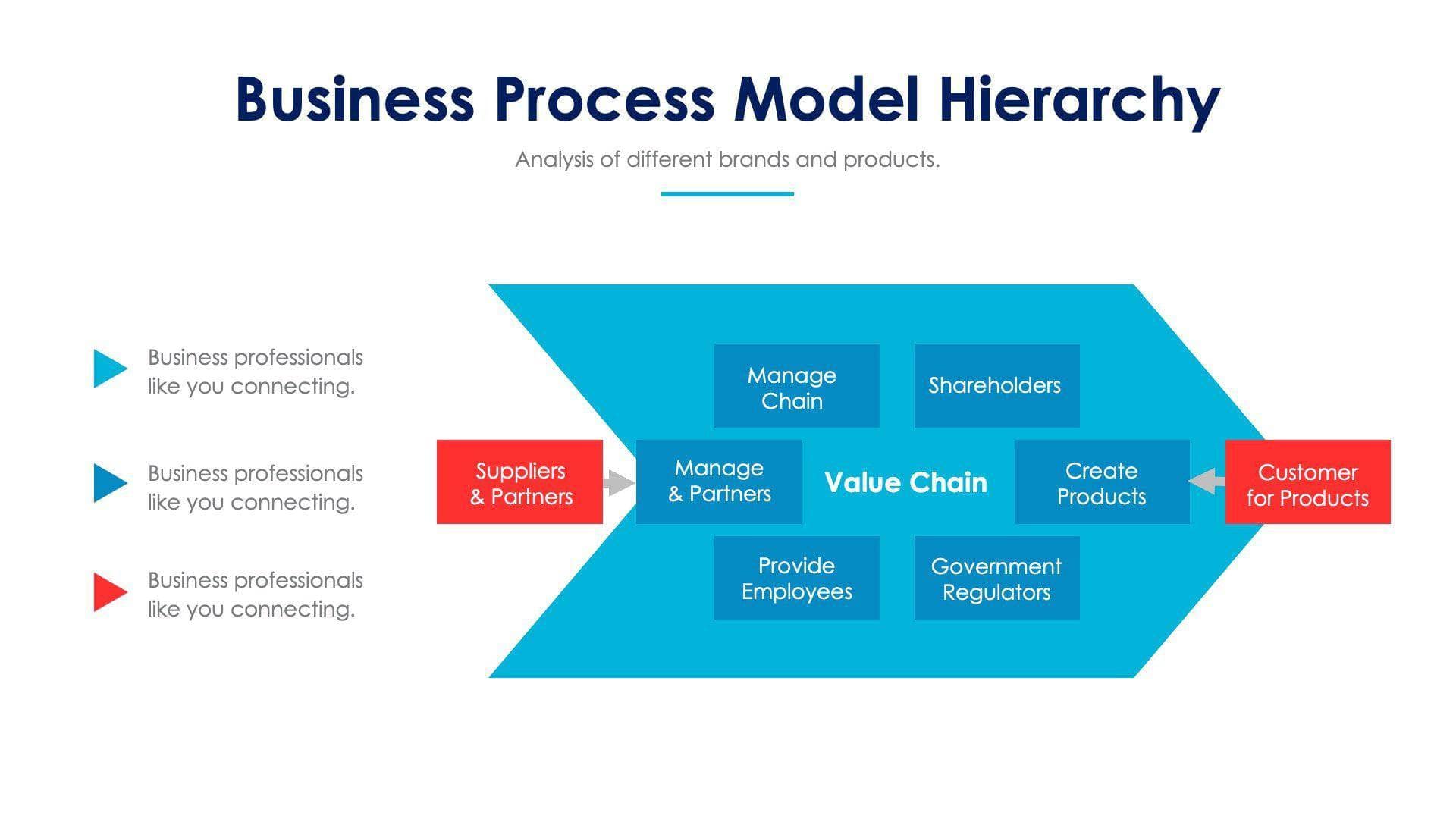 Business Process Model Hierarchy

Analysis of different brands and products.

Business professionals like you connecting.

Business professionals like you connecting.

Business professionals like you connecting.

Manage Chain

Shareholders

Suppliers & Partners

Manage & Partners

Value Chain

Create Products

Customer for Products

Provide Employees

Government Regulators